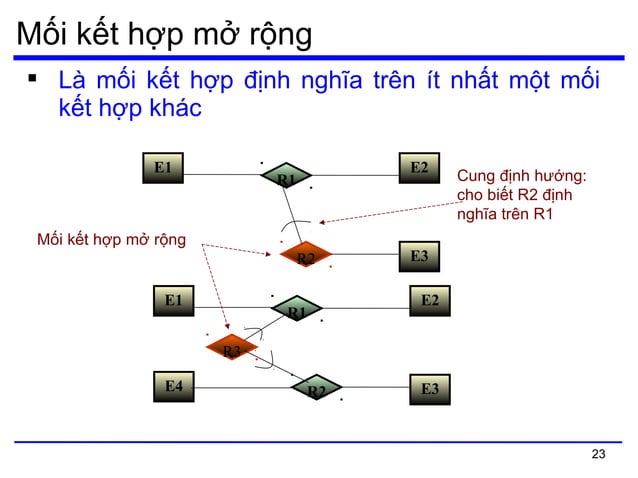 Mối kết hợp mở rộng

▪ Là mối kết hợp định nghĩa trên ít nhất một mối kết hợp khác

E1

R1

E2

Cung định hướng: cho biết R2 định nghĩa trên R1

Mối kết hợp mở rộng

R2

E3

E1

R1

E2

R3

E4

R2

E3

23